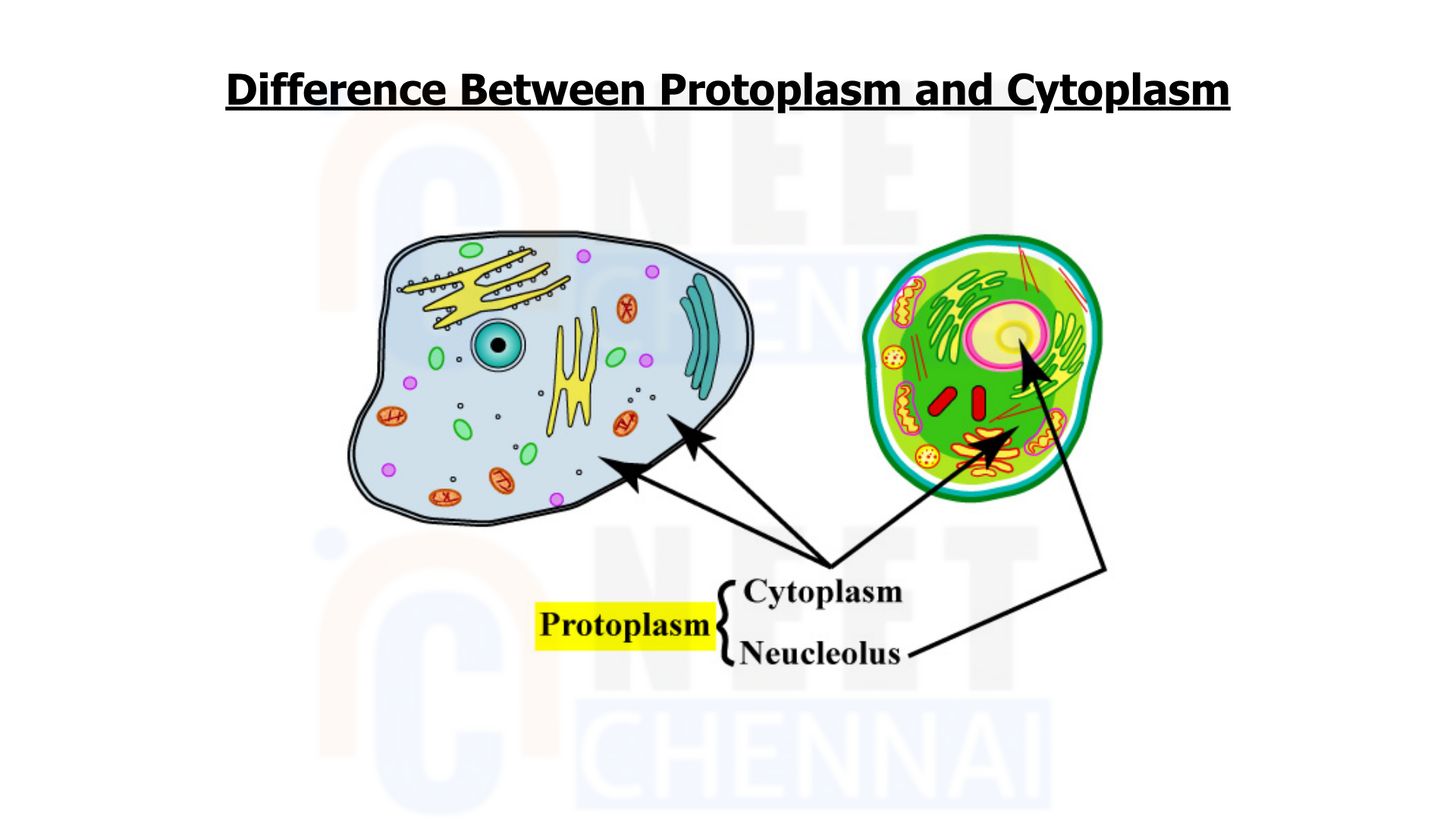 Difference Between Protoplasm and Cytoplasm

NEET CHENNAI

Protoplasm
Cytoplasm
Neucleolus

NEET CHENNAI